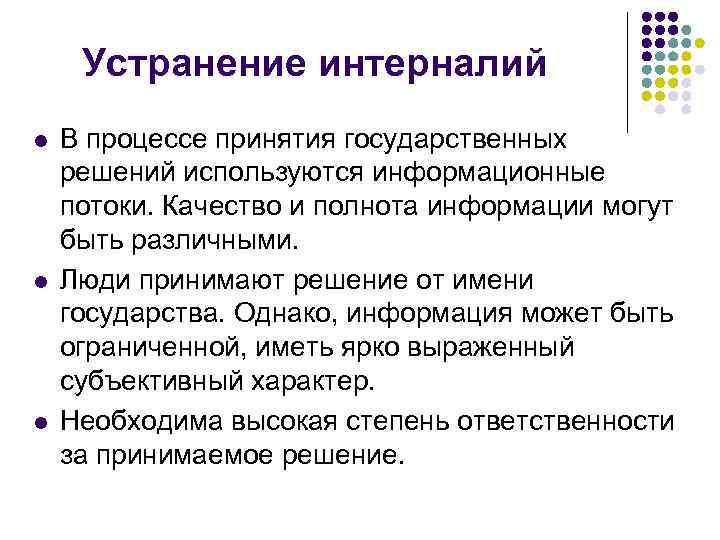 Устранение интерналий

- В процессе принятия государственных решений используются информационные потоки. Качество и полнота информации могут быть различными.
- Люди принимают решение от имени государства. Однако, информация может быть ограниченной, иметь ярко выраженный субъективный характер.
- Необходима высокая степень ответственности за принимаемое решение.